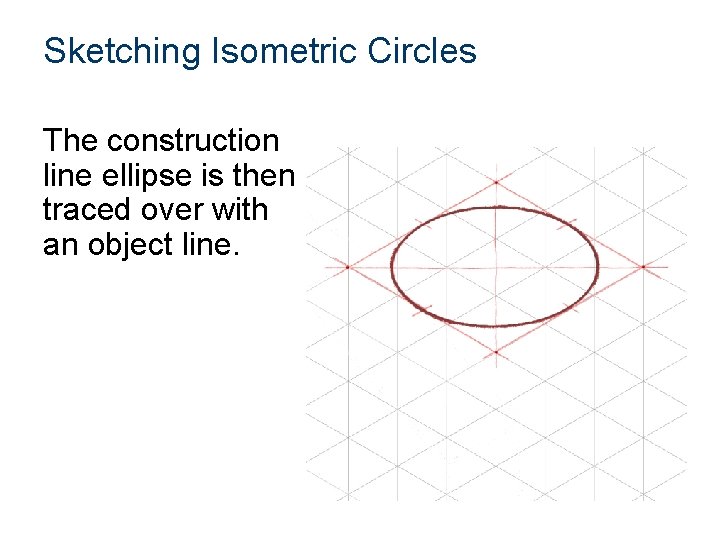 Sketching Isometric Circles

The construction line ellipse is then traced over with an object line.